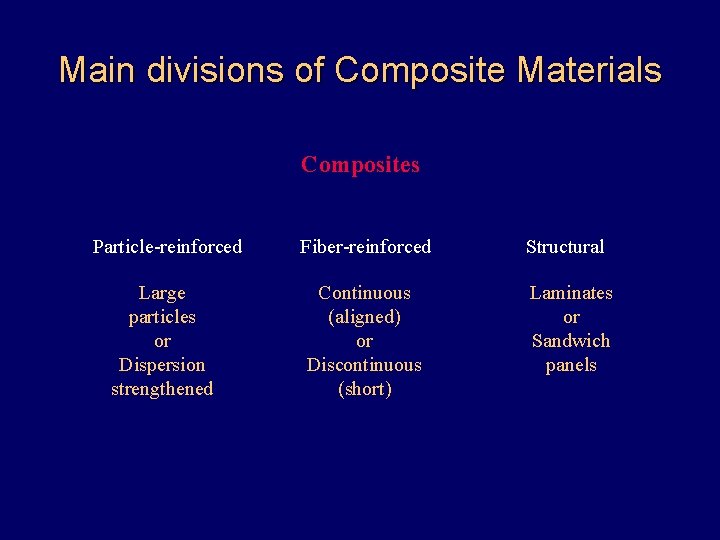 Main divisions of Composite Materials

Composites

Particle-reinforced

Large particles or Dispersion strengthened

Fiber-reinforced

Continuous (aligned) or Discontinuous (short)

Structural

Laminates or Sandwich panels